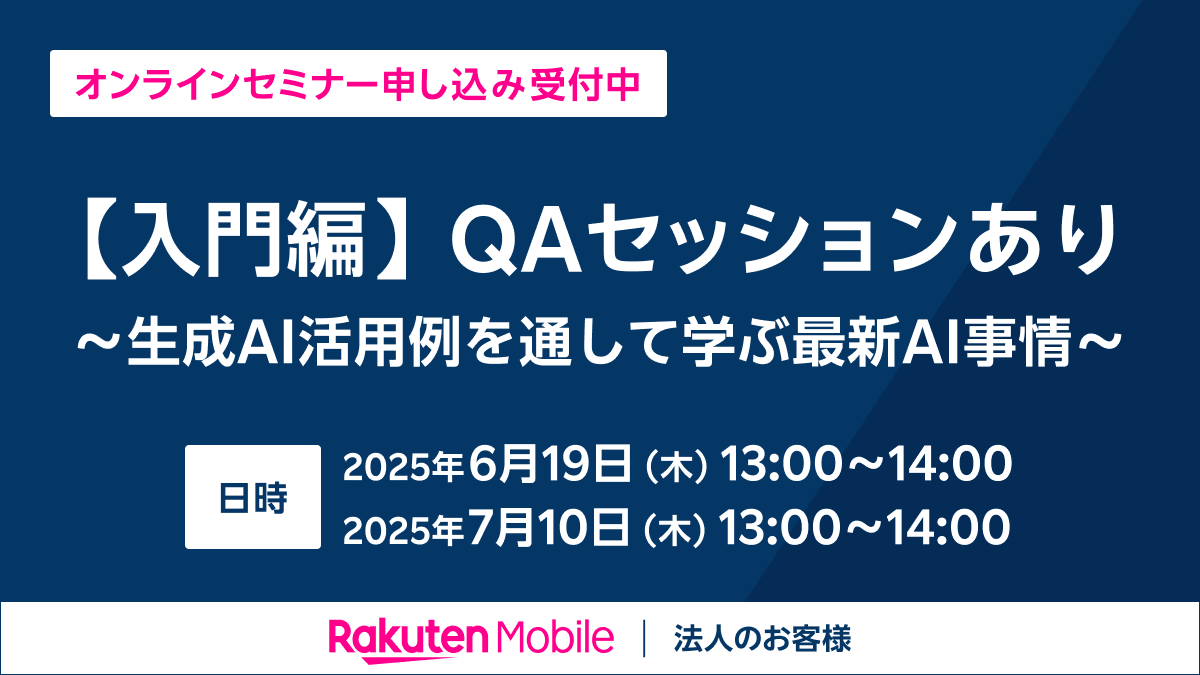 オンラインセミナー申し込み受付中

【入門編】QAセッションあり
～生成AI活用例を通して学ぶ最新AI事情～

日時
2025年6月19日（木）13:00～14:00
2025年7月10日（木）13:00～14:00

Rakuten Mobile | 法人のお客様